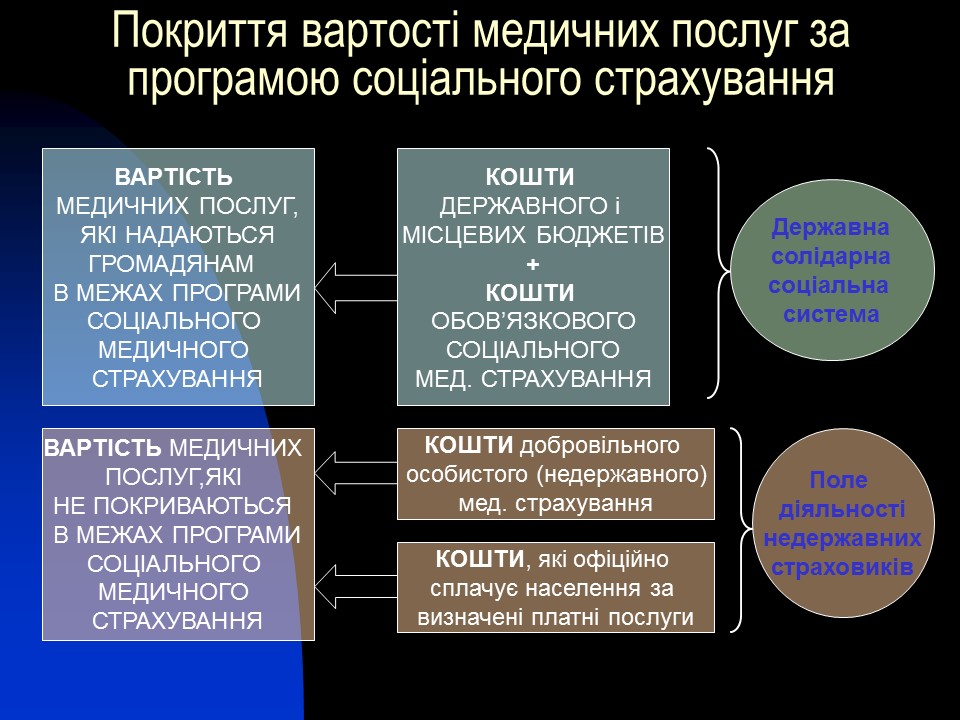 Покриття вартості медичних послуг за програмою соціального страхування

ВАРТІСТЬ МЕДИЧНИХ ПОСЛУГ, ЯКІ НАДАЮТЬСЯ ГРОМАДЯНАМ В МЕЖАХ ПРОГРАМИ СОЦІАЛЬНОГО МЕДИЧНОГО СТРАХУВАННЯ

КОШТИ ДЕРЖАВНОГО і МІСЦЕВИХ БЮДЖЕТІВ
+
КОШТИ ОБОВ'ЯЗКОВОГО СОЦІАЛЬНОГО МЕД. СТРАХУВАННЯ

Державна солідарна соціальна система

ВАРТІСТЬ МЕДИЧНИХ ПОСЛУГ,ЯКІ НЕ ПОКРИВАЮТЬСЯ В МЕЖАХ ПРОГРАМИ СОЦІАЛЬНОГО МЕДИЧНОГО СТРАХУВАННЯ

КОШТИ добровільного особистого (недержавного) мед. страхування

КОШТИ, які офіційно сплачує населення за визначені платні послуги

Поле діяльності недержавних страховиків